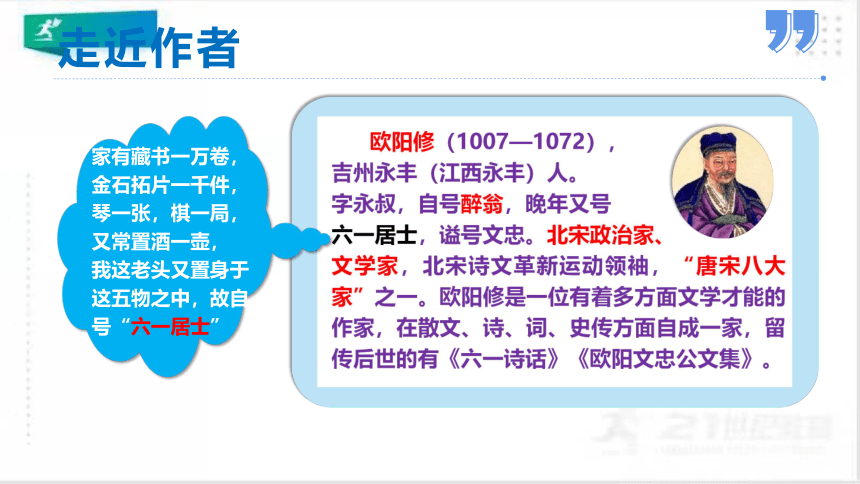 走近作者

家有藏书一万卷，金石拓片一千件，琴一张，棋一局，又常置酒一壶，我这老头又置身于这五物之中，故自号“六一居士”

欧阳修（1007—1072），吉州永丰（江西永丰）人。字永叔，自号醉翁，晚年又号六一居士，谥号文忠。北宋政治家、文学家，北宋诗文革新运动领袖，“唐宋八大家”之一。欧阳修是一位有着多方面文学才能的作家，在散文、诗、词、史传方面自成一家，留传后世的有《六一诗话》《欧阳文忠公文集》。

21世纪教育